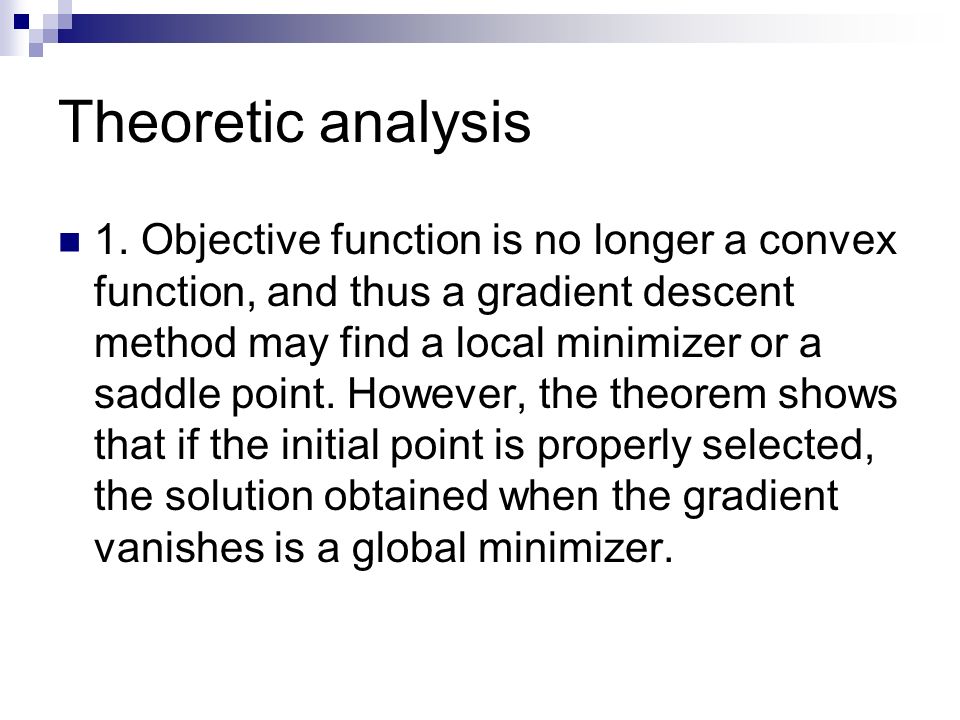 Theoretic analysis

1. Objective function is no longer a convex function, and thus a gradient descent method may find a local minimizer or a saddle point. However, the theorem shows that if the initial point is properly selected, the solution obtained when the gradient vanishes is a global minimizer.